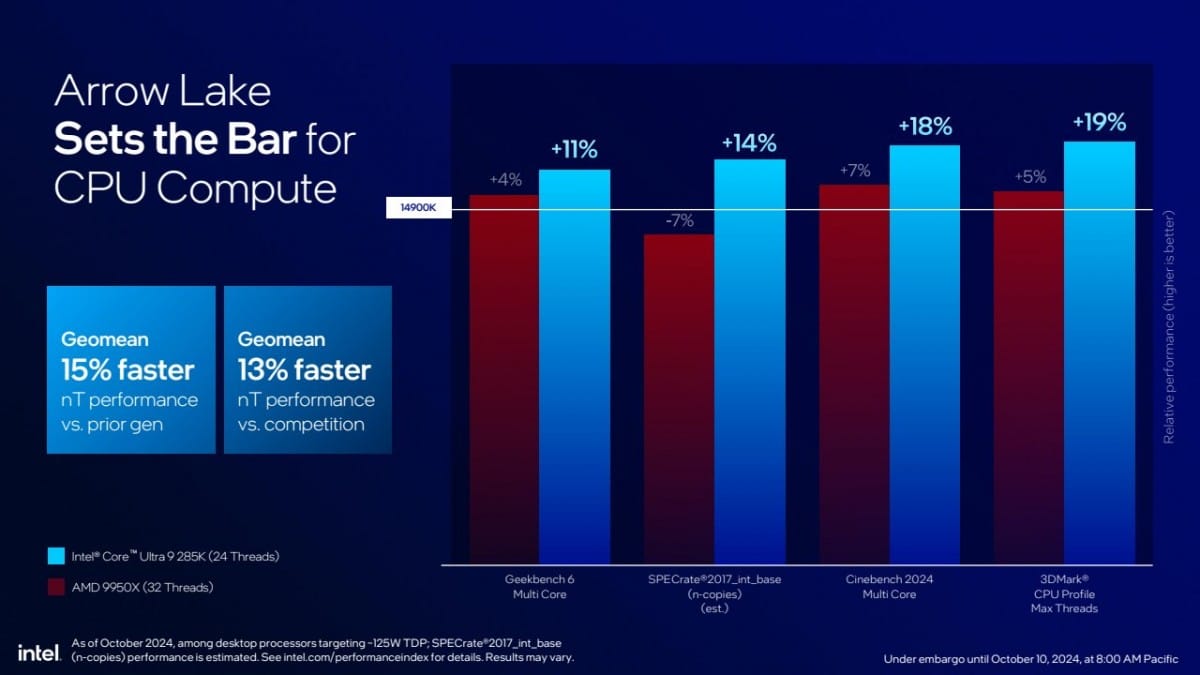 Arrow Lake
**Sets the Bar** for CPU Compute

Geomean
15% faster
nT performance vs. prior gen

Geomean
13% faster
nT performance vs. competition

Intel® Core™ Ultra 9 285K (24 Threads)
AMD 9950X (32 Threads)

14900K

+4%
+11%
-7%
+14%
+7%
+18%
+5%
+19%

Relative performance (higher is better)

Geekbench 6 Multi Core
SPECrate®2017_int_base (n-copies) (est.)
Cinebench 2024 Multi Core
3DMark® CPU Profile Max Threads

intel.

As of October 2024, among desktop processors targeting ~125W TDP; SPECrate®2017_int_base (n-copies) performance is estimated. See intel.com/performanceindex for details. Results may vary.

Under embargo until October 10, 2024, at 8:00 AM Pacific